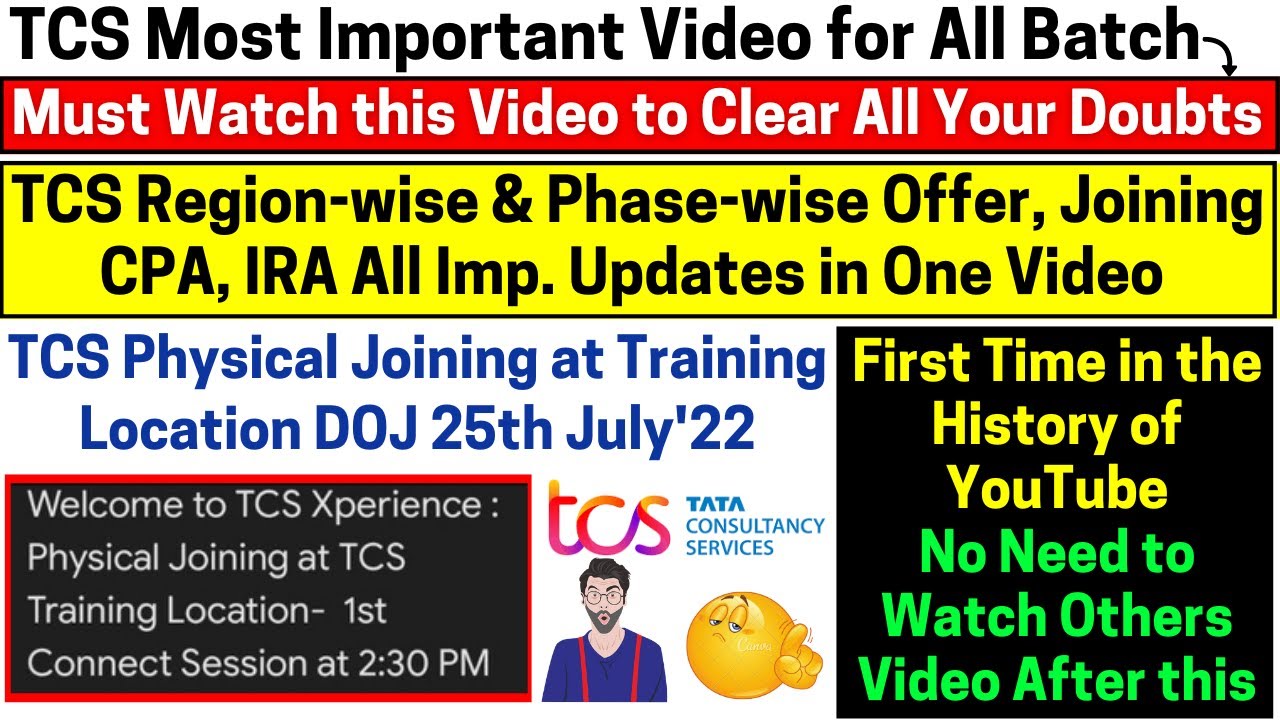 TCS Most Important Video for All Batch

Must Watch this Video to Clear All Your Doubts

TCS Region-wise & Phase-wise Offer, Joining CPA, IRA All Imp. Updates in One Video

TCS Physical Joining at Training Location DOJ 25th July'22

Welcome to TCS Xperience : Physical Joining at TCS Training Location- 1st Connect Session at 2:30 PM

tcs TATA CONSULTANCY SERVICES

Canva

First Time in the History of YouTube
No Need to Watch Others Video After this